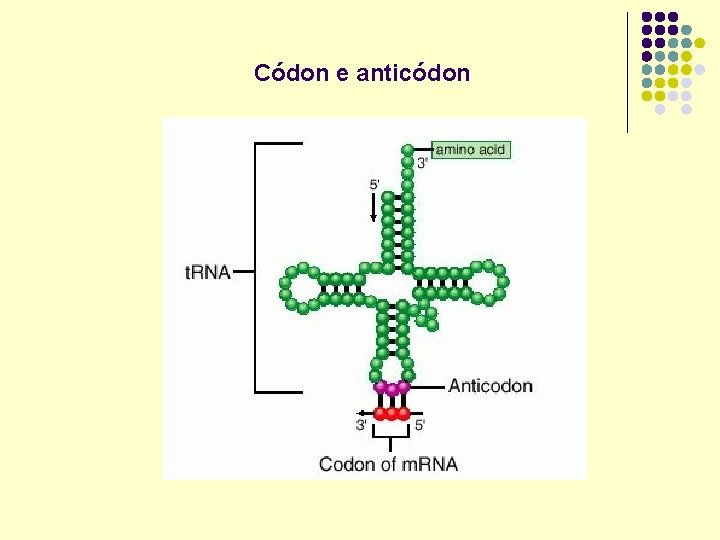 Códon e anticódon

amino acid
3'
5'
tRNA
Anticodon
3'
5'
Codon of mRNA